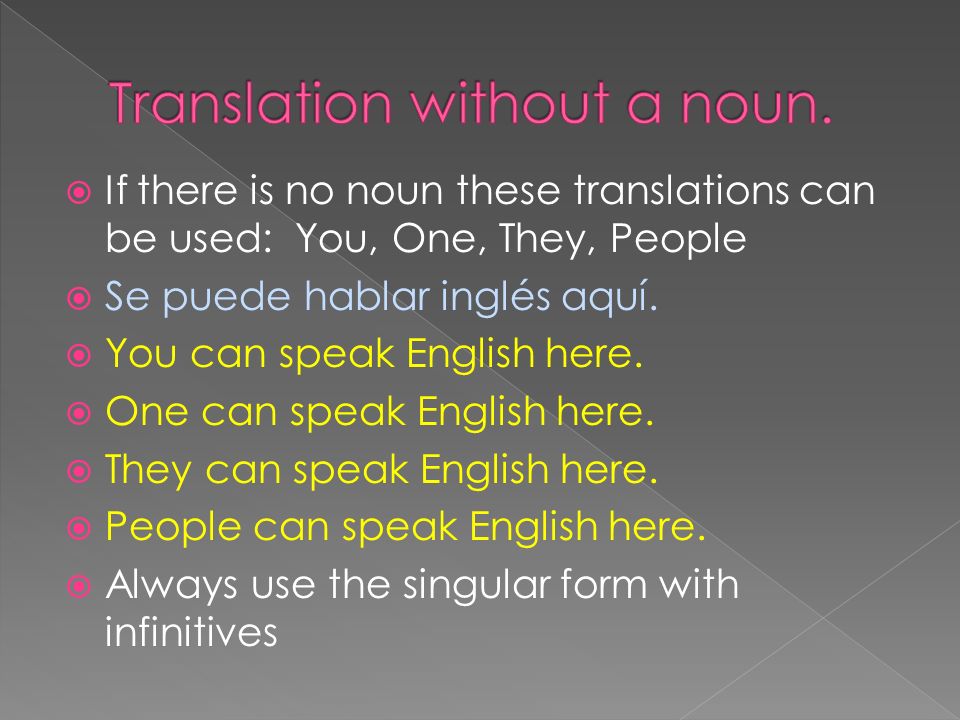 Translation without a noun.

If there is no noun these translations can be used: You, One, They, People

Se puede hablar inglés aquí.

You can speak English here.

One can speak English here.

They can speak English here.

People can speak English here.

Always use the singular form with infinitives